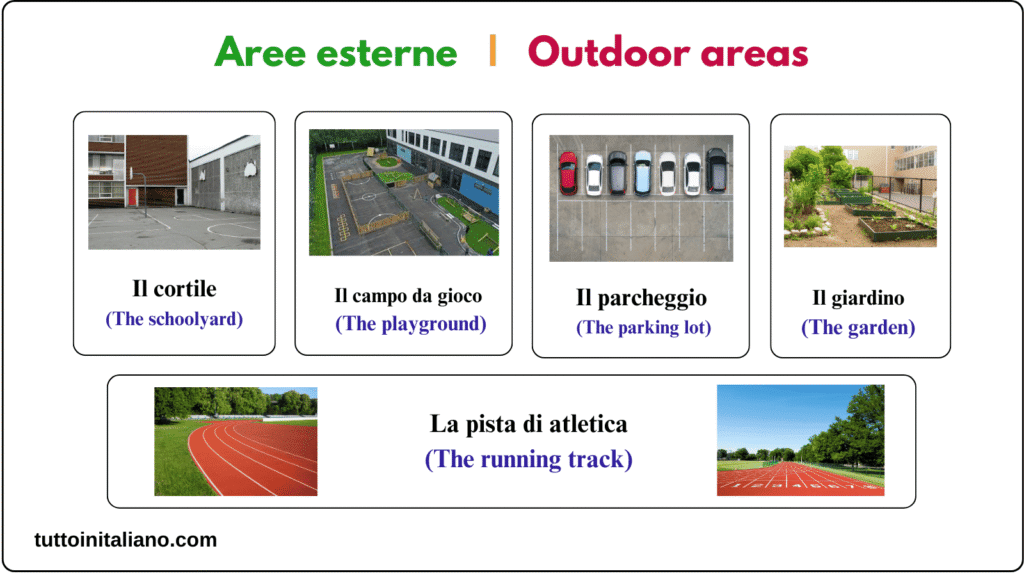 Aree esterne | Outdoor areas

Il cortile
(The schoolyard)

Il campo da gioco
(The playground)

Il parcheggio
(The parking lot)

Il giardino
(The garden)

La pista di atletica
(The running track)

tuttoinitaliano.com